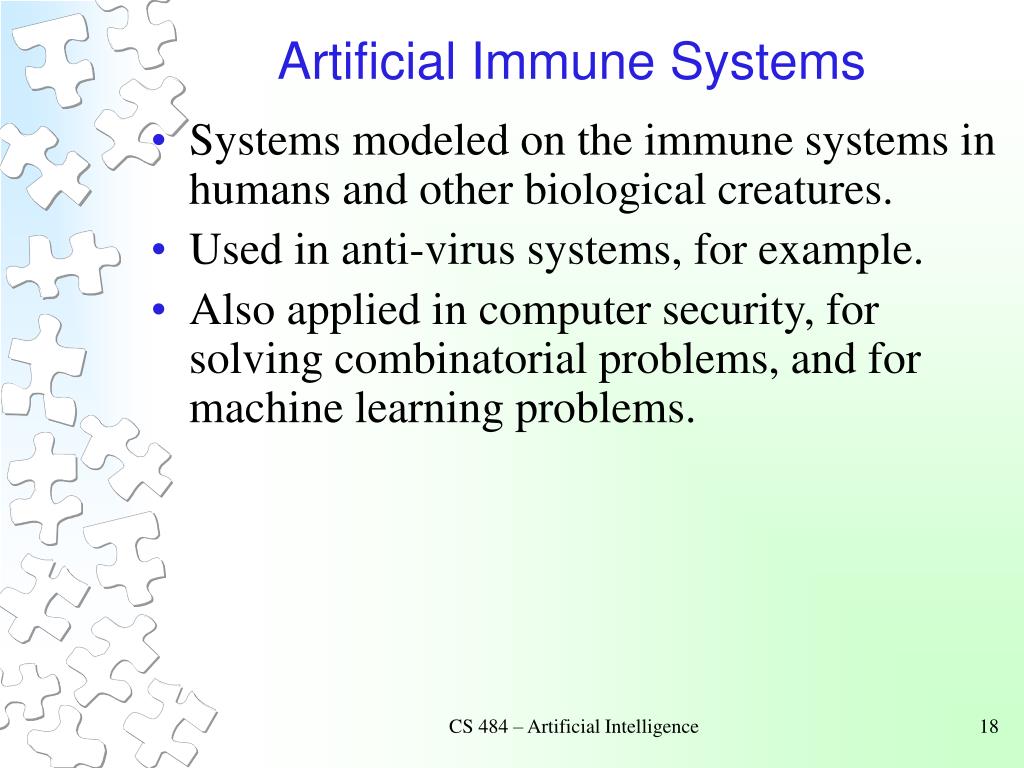 Artificial Immune Systems

• Systems modeled on the immune systems in humans and other biological creatures.
• Used in anti-virus systems, for example.
• Also applied in computer security, for solving combinatorial problems, and for machine learning problems.

CS 484 – Artificial Intelligence

18